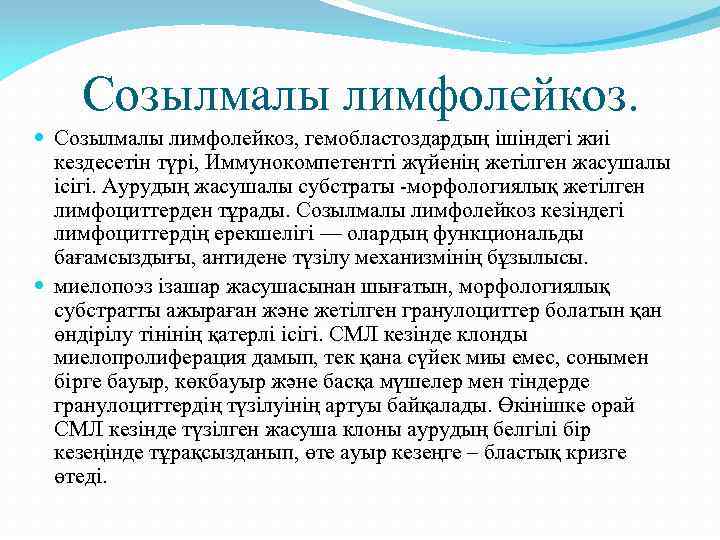 Созылмалы лимфолейкоз.

Созылмалы лимфолейкоз, гемобластоздардың ішіндегі жиі кездесетін түрі, Иммунокомпетентті жүйенің жетілген жасушалы ісігі. Аурудың жасушалы субстраты -морфологиялық жетілген лимфоциттерден тұрады. Созылмалы лимфолейкоз кезіндегі лимфоциттердің ерекшелігі — олардың функциональды бағамсыздығы, антидене түзілу механизмінің бұзылысы.

миелопоэз ізашар жасушасынан шығатын, морфологиялық субстратты ажыраған және жетілген гранулоциттер болатын қан өндірілу тінінің қатерлі ісігі. СМЛ кезінде клонды миелопролиферация дамып, тек қана сүйек миы емес, сонымен бірге бауыр, көкбауыр және басқа мүшелер мен тіндерде гранулоциттердің түзілуінің артуы байқалады. Өкінішке орай СМЛ кезінде түзілген жасуша клоны аурудың белгілі бір кезеңінде тұрақсызданып, өте ауыр кезеңге – бластық кризге өтеді.